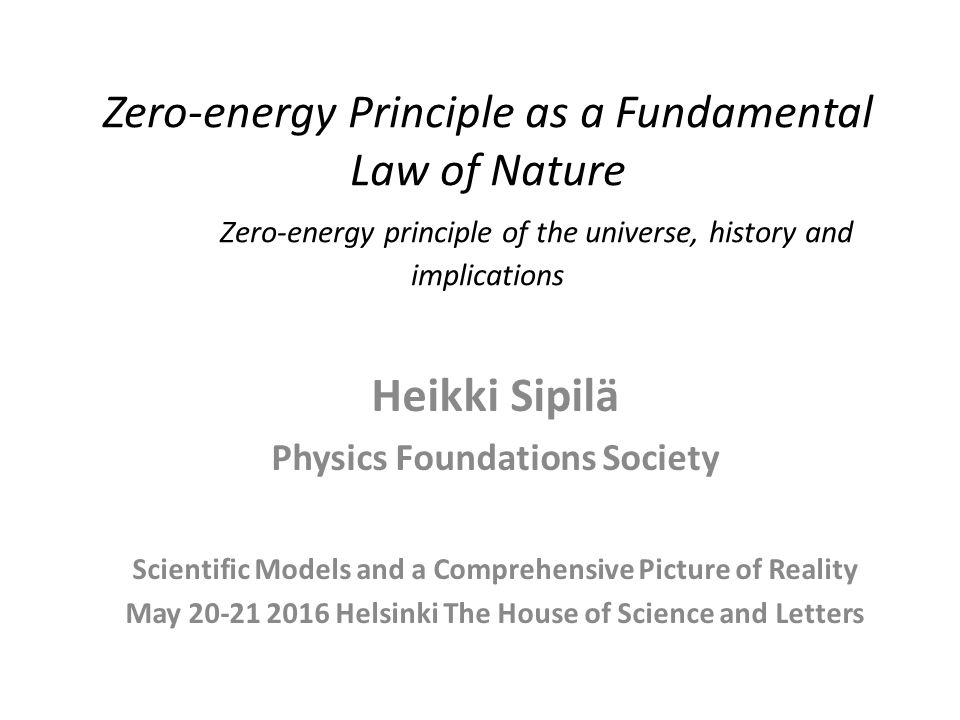 Zero-energy Principle as a Fundamental Law of Nature

Zero-energy principle of the universe, history and implications

Heikki Sipilä

Physics Foundations Society

Scientific Models and a Comprehensive Picture of Reality
May 20-21 2016 Helsinki The House of Science and Letters